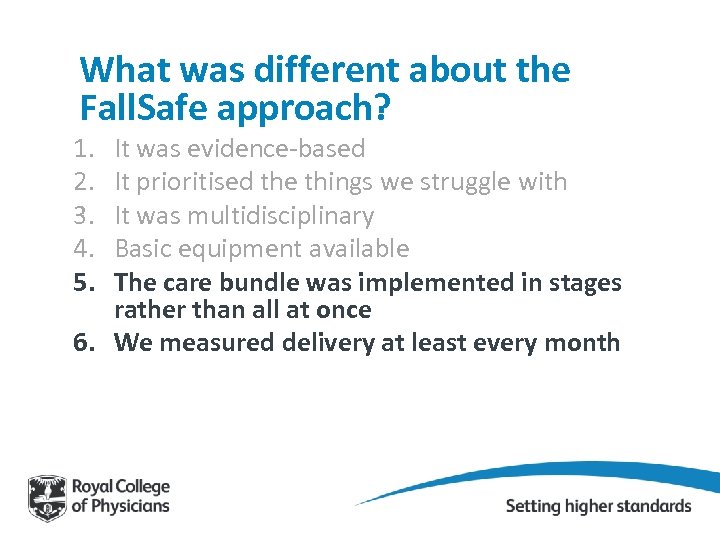 What was different about the FallSafe approach?

1. It was evidence-based
2. It prioritised the things we struggle with
3. It was multidisciplinary
4. Basic equipment available
5. The care bundle was implemented in stages rather than all at once
6. We measured delivery at least every month

Royal College of Physicians

Setting higher standards